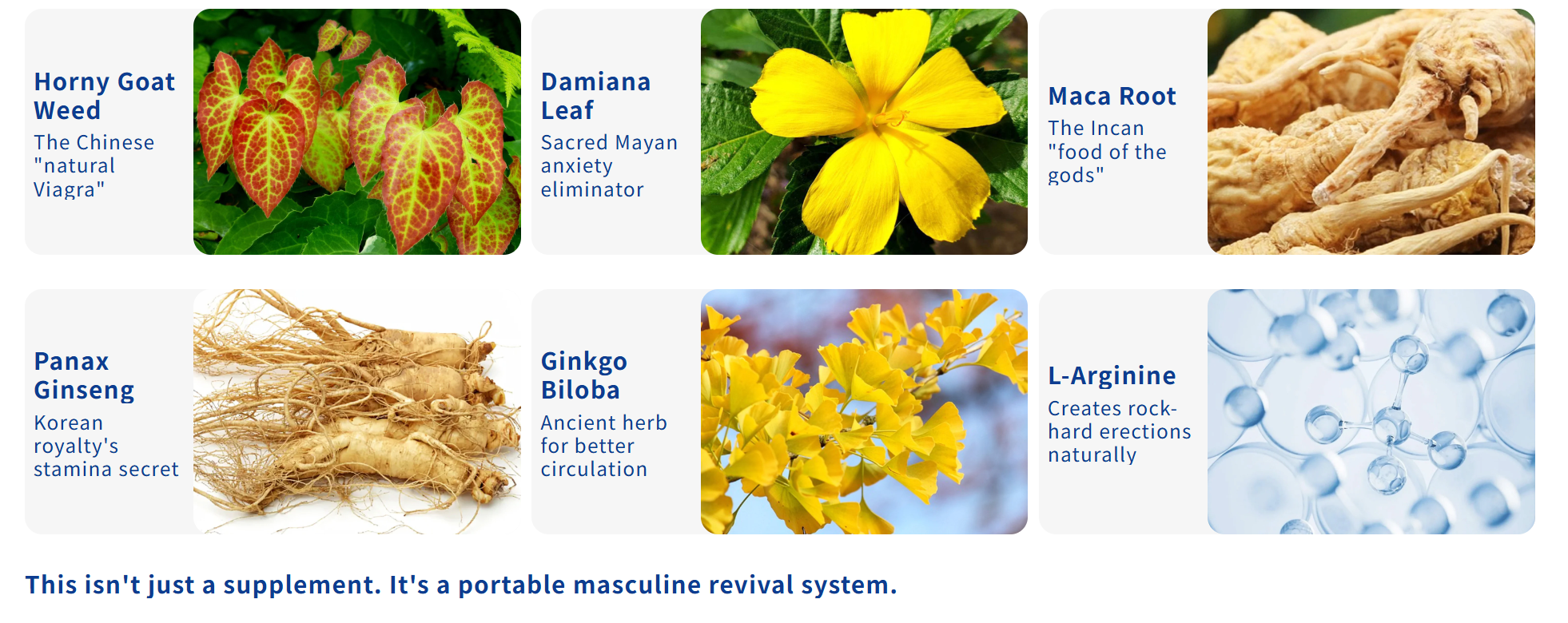 Horny Goat Weed
The Chinese "natural Viagra"

Damiana Leaf
Sacred Mayan anxiety eliminator

Maca Root
The Incan "food of the gods"

Panax Ginseng
Korean royalty's stamina secret

Ginkgo Biloba
Ancient herb for better circulation

L-Arginine
Creates rock-hard erections naturally

This isn't just a supplement. It's a portable masculine revival system.